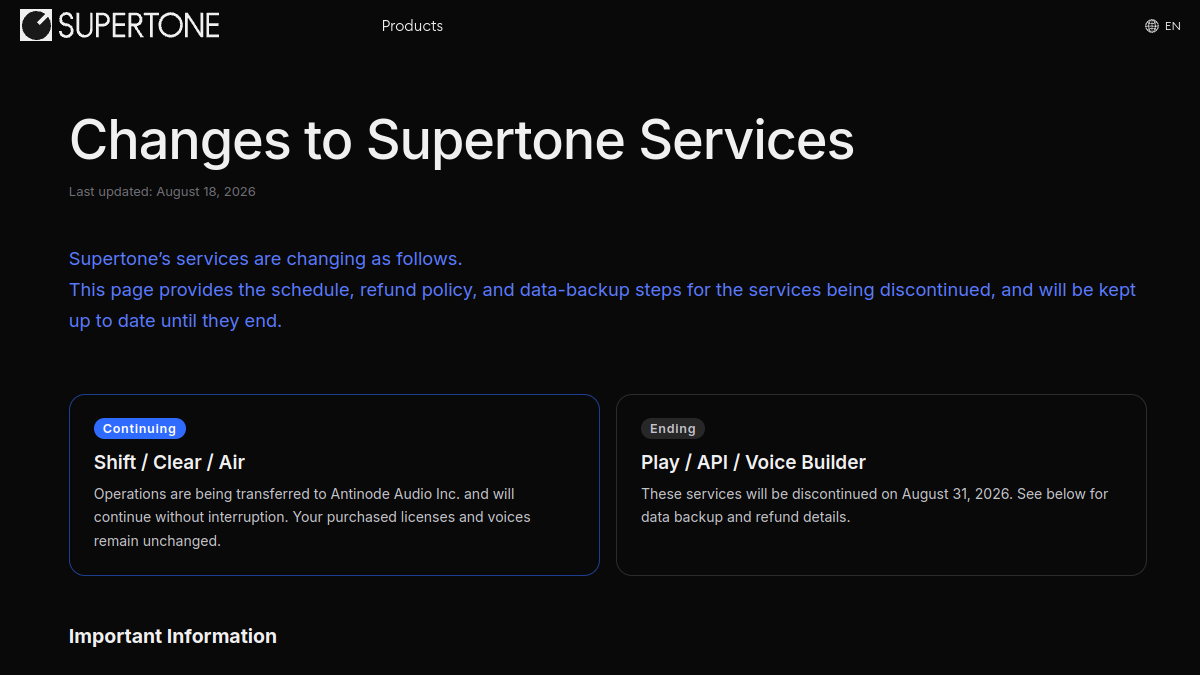 SUPERTONE

Products

EN

Changes to Supertone Services

Last updated: August 18, 2026

Supertone's services are changing as follows.
This page provides the schedule, refund policy, and data-backup steps for the services being discontinued, and will be kept up to date until they end.

Continuing

Shift / Clear / Air

Operations are being transferred to Antinode Audio Inc. and will continue without interruption. Your purchased licenses and voices remain unchanged.

Ending

Play / API / Voice Builder

These services will be discontinued on August 31, 2026. See below for data backup and refund details.

Important Information